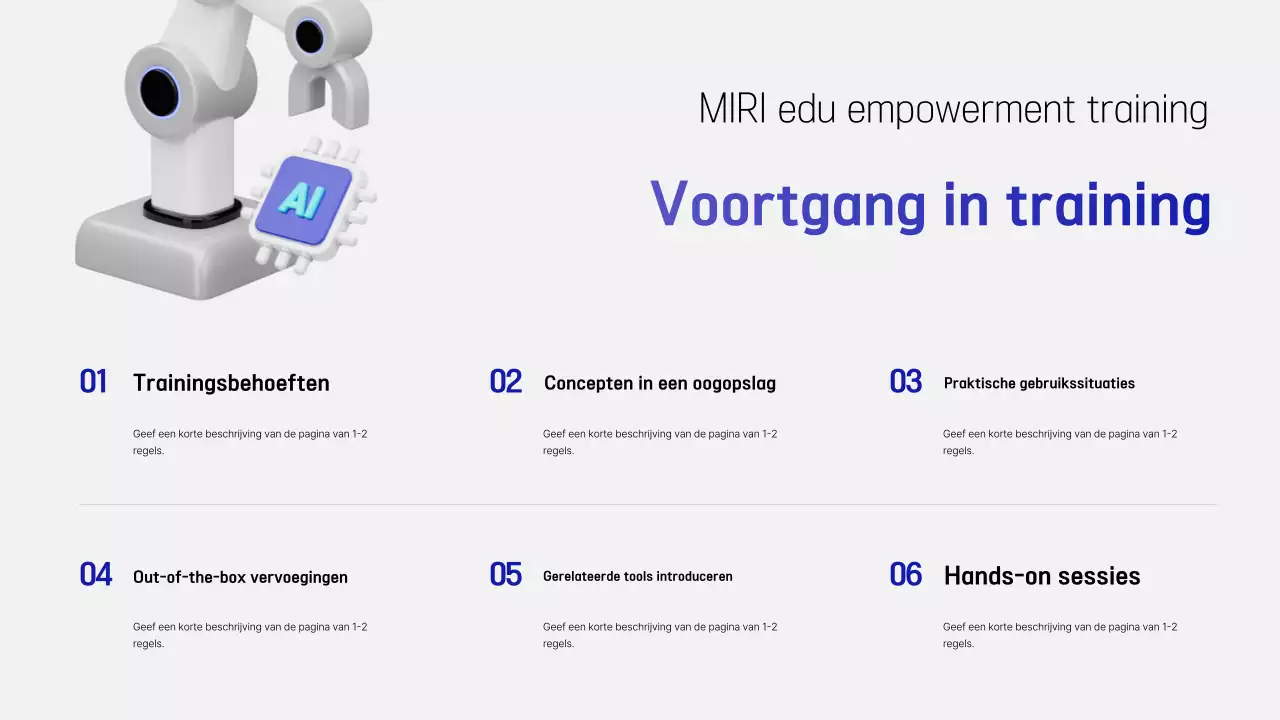 AI

MIRI edu empowerment training

Voortgang in training

01 Trainingsbehoeften

Geef een korte beschrijving van de pagina van 1-2 regels.

02 Concepten in een oogopslag

Geef een korte beschrijving van de pagina van 1-2 regels.

03 Praktische gebruikssituaties

Geef een korte beschrijving van de pagina van 1-2 regels.

04 Out-of-the-box vervoegingen

Geef een korte beschrijving van de pagina van 1-2 regels.

05 Gerelateerde tools introduceren

Geef een korte beschrijving van de pagina van 1-2 regels.

06 Hands-on sessies

Geef een korte beschrijving van de pagina van 1-2 regels.